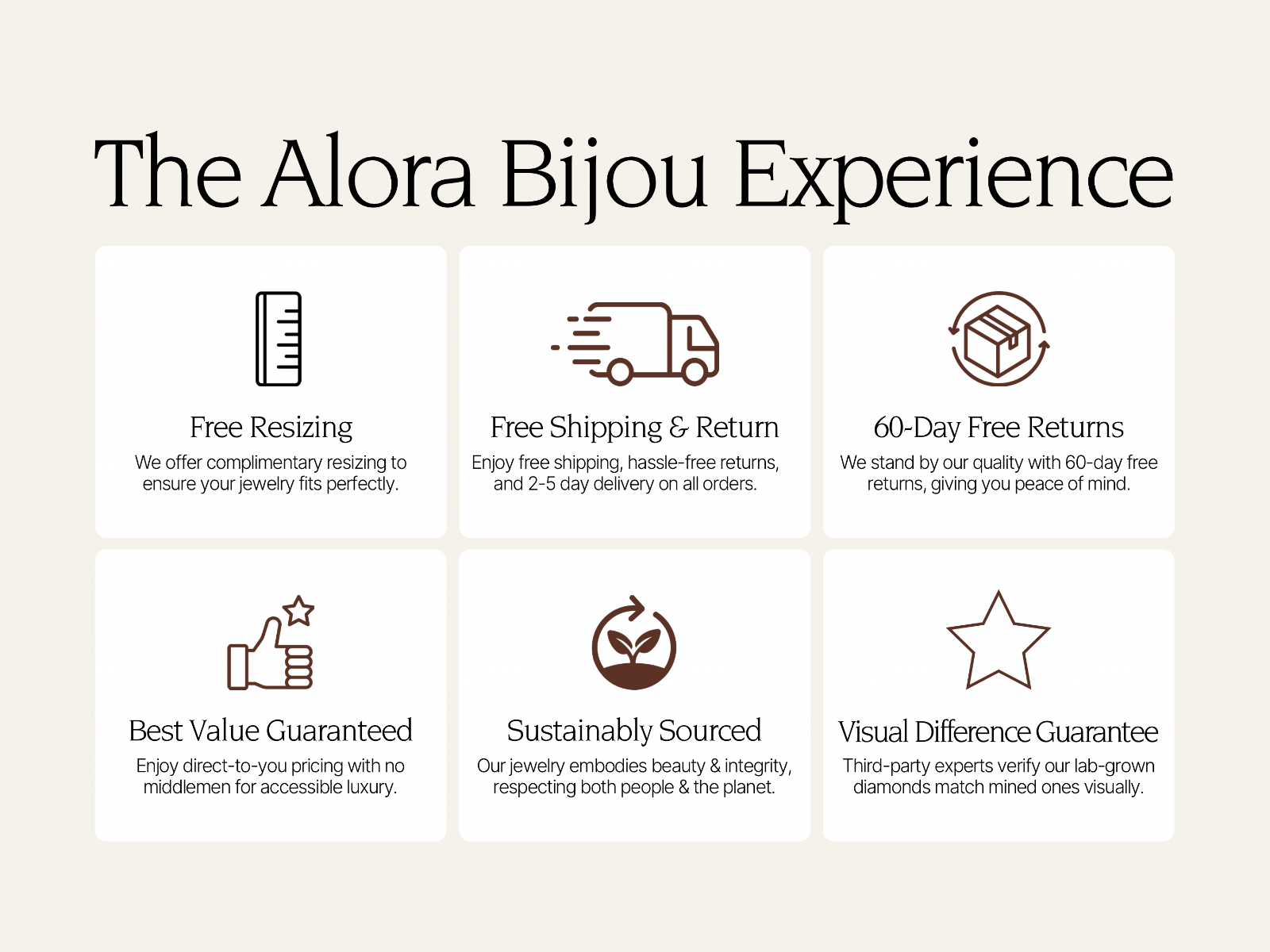 The Alora Bijou Experience

Free Resizing

We offer complimentary resizing to ensure your jewelry fits perfectly.

Free Shipping & Return

Enjoy free shipping, hassle-free returns, and 2-5 day delivery on all orders.

60-Day Free Returns

We stand by our quality with 60-day free returns, giving you peace of mind.

Best Value Guaranteed

Enjoy direct-to-you pricing with no middlemen for accessible luxury.

Sustainably Sourced

Our jewelry embodies beauty & integrity, respecting both people & the planet.

Visual Difference Guarantee

Third-party experts verify our lab-grown diamonds match mined ones visually.